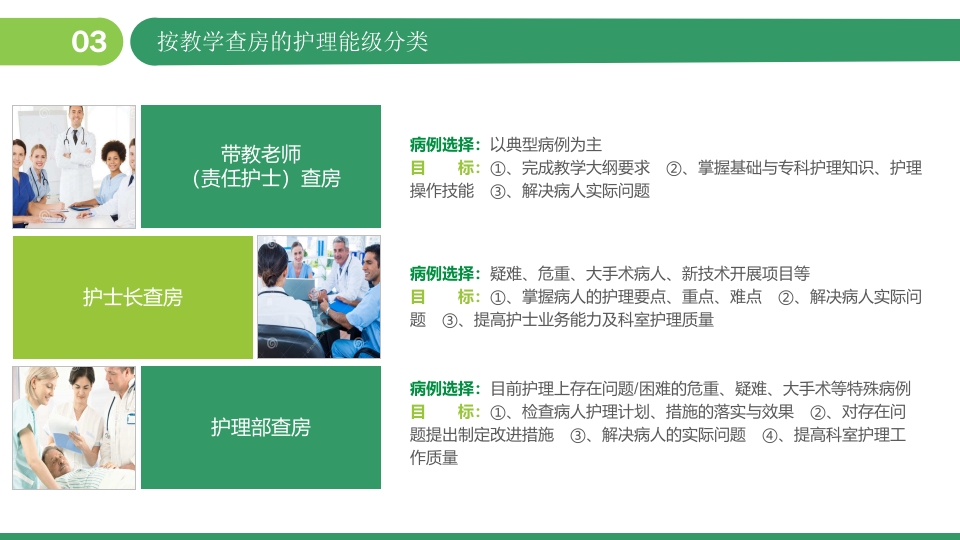 03 按教学查房的护理能级分类

带教老师
（责任护士）查房

病例选择：以典型病例为主
目　　标：①、完成教学大纲要求　②、掌握基础与专科护理知识、护理操作技能　③、解决病人实际问题

护士长查房

病例选择：疑难、危重、大手术病人、新技术开展项目等
目　　标：①、掌握病人的护理要点、重点、难点　②、解决病人实际问题　③、提高护士业务能力及科室护理质量

护理部查房

病例选择：目前护理上存在问题/困难的危重、疑难、大手术等特殊病例
目　　标：①、检查病人护理计划、措施的落实与效果　②、对存在问题提出制定改进措施　③、解决病人的实际问题　④、提高科室护理工作质量